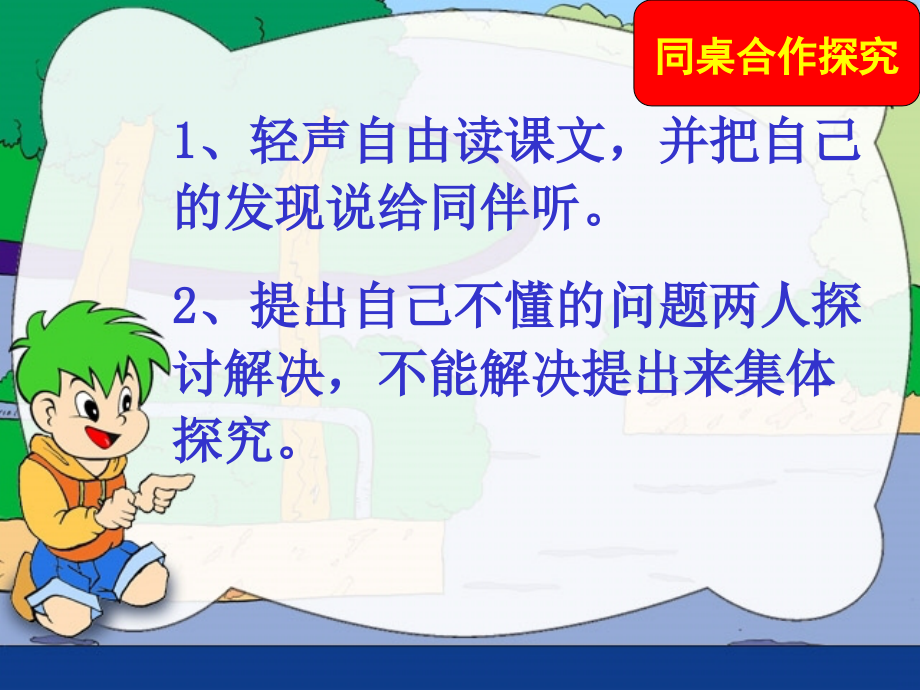 同桌合作探究

1、轻声自由读课文，并把自己的发现说给同伴听。

2、提出自己不懂的问题两人探讨解决，不能解决提出来集体探究。